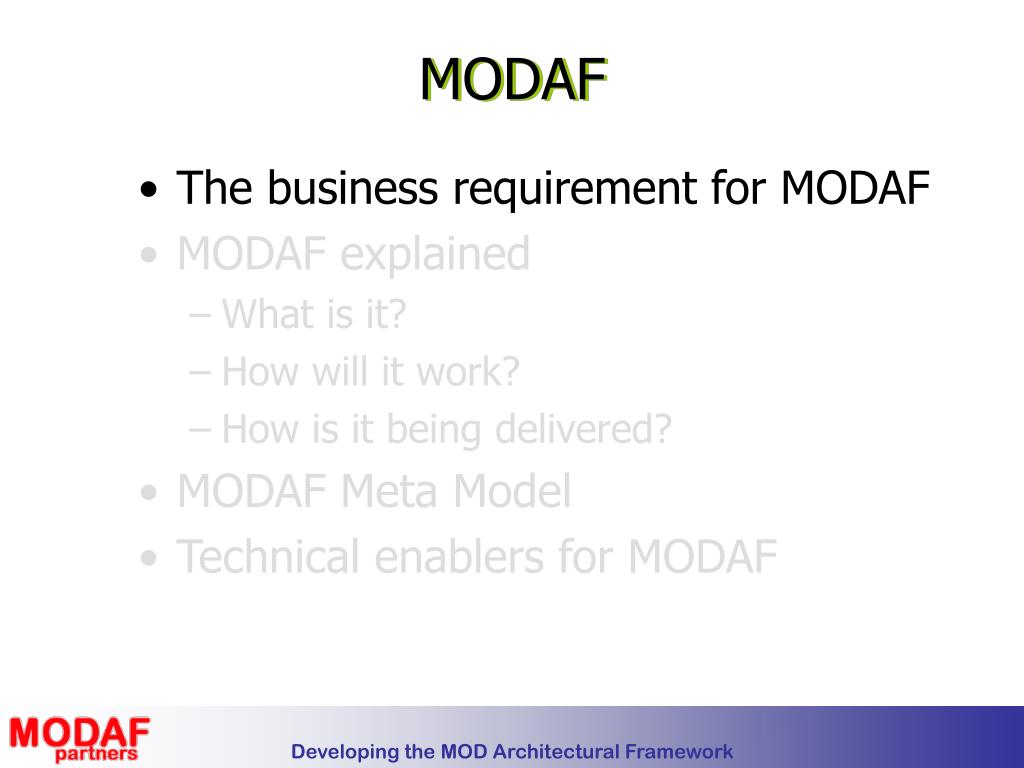 MODAF

• The business requirement for MODAF
• MODAF explained
– What is it?
– How will it work?
– How is it being delivered?
• MODAF Meta Model
• Technical enablers for MODAF

MODAF partners

Developing the MOD Architectural Framework